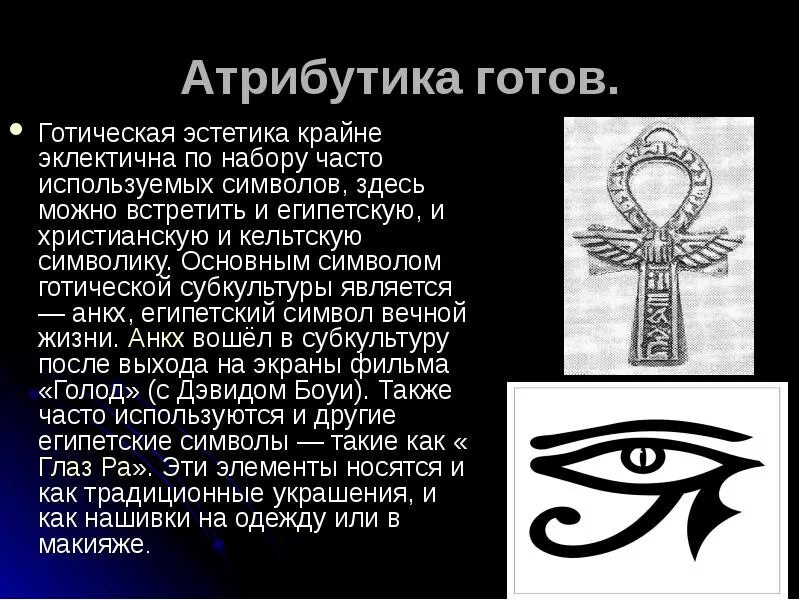 Атрибутика готов.

Готическая эстетика крайне эклектична по набору часто используемых символов, здесь можно встретить и египетскую, и христианскую и кельтскую символику. Основным символом готической субкультуры является — анкх, египетский символ вечной жизни. Анкх вошёл в субкультуру после выхода на экраны фильма «Голод» (с Дэвидом Боуи). Также часто используются и другие египетские символы — такие как « Глаз Ра». Эти элементы носятся и как традиционные украшения, и как нашивки на одежду или в макияже.